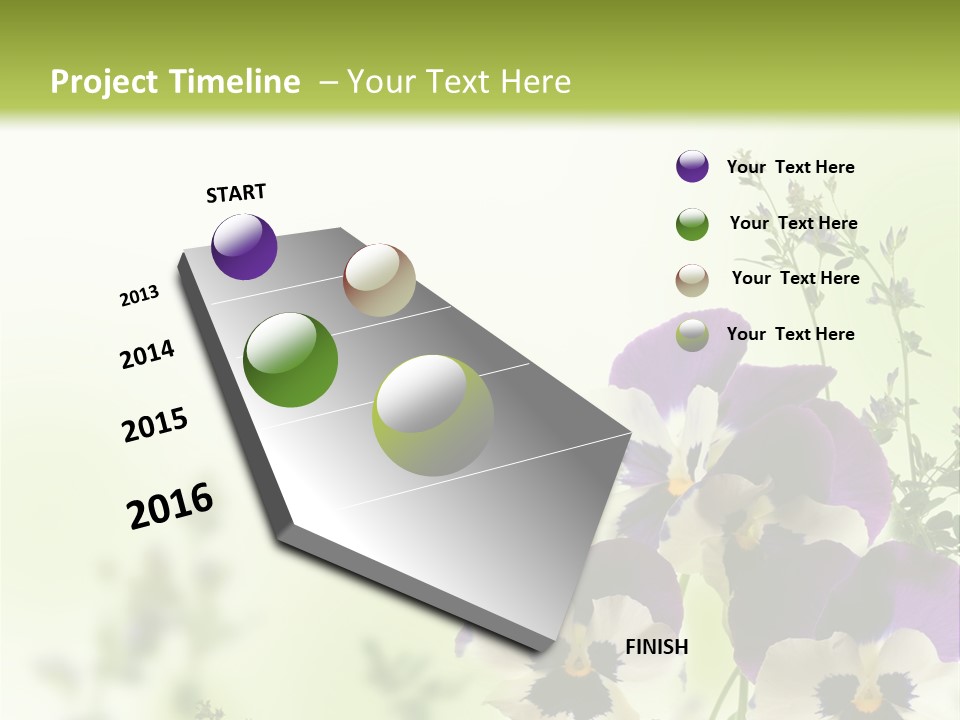 Project Timeline – Your Text Here

START

2013

2014

2015

2016

FINISH

Your Text Here

Your Text Here

Your Text Here

Your Text Here